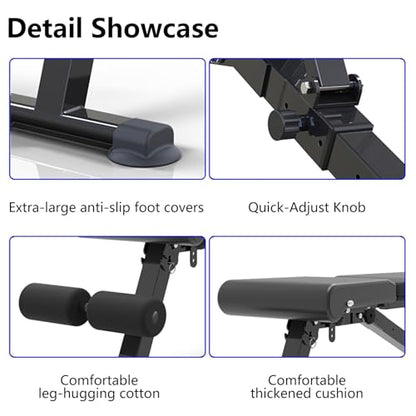 Detail Showcase

Extra-large anti-slip foot covers

Quick-Adjust Knob

Comfortable leg-hugging cotton

Comfortable thickened cushion